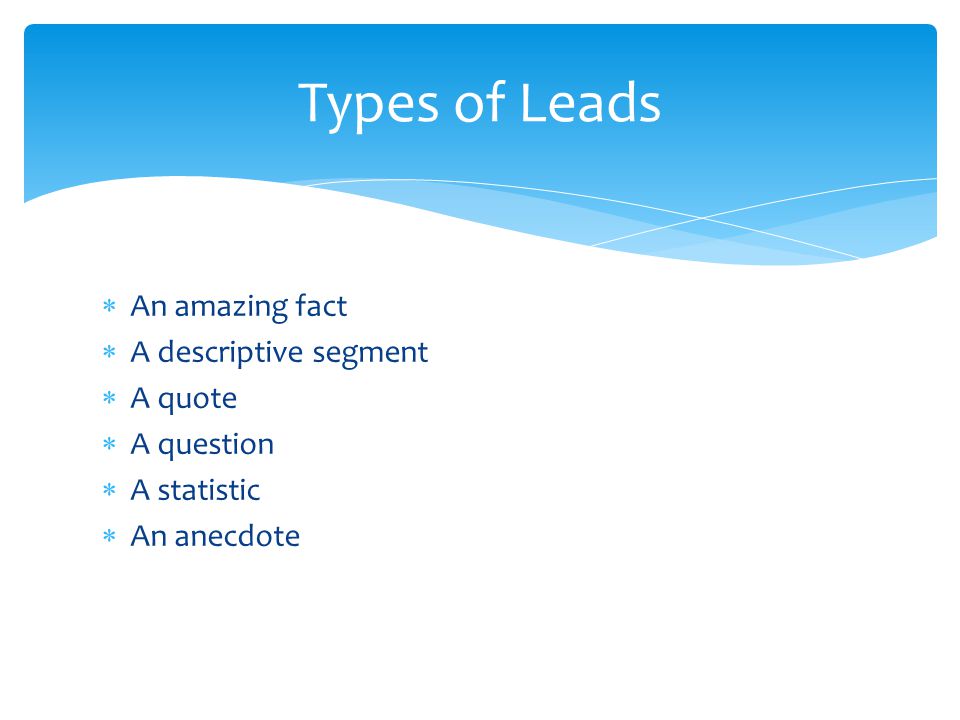 Types of Leads

* An amazing fact
* A descriptive segment
* A quote
* A question
* A statistic
* An anecdote